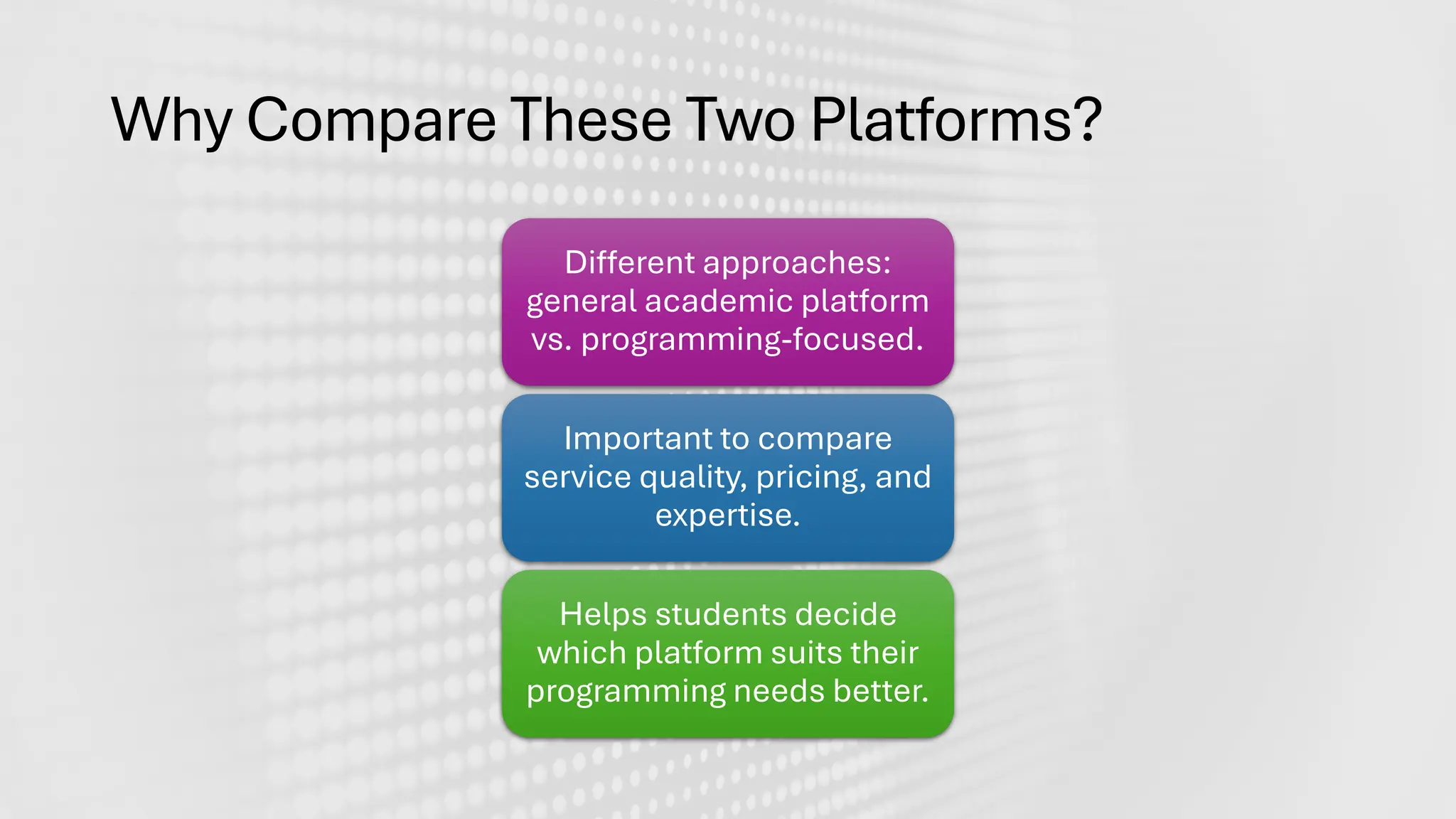 Why Compare These Two Platforms?

Different approaches: general academic platform vs. programming-focused.

Important to compare service quality, pricing, and expertise.

Helps students decide which platform suits their programming needs better.